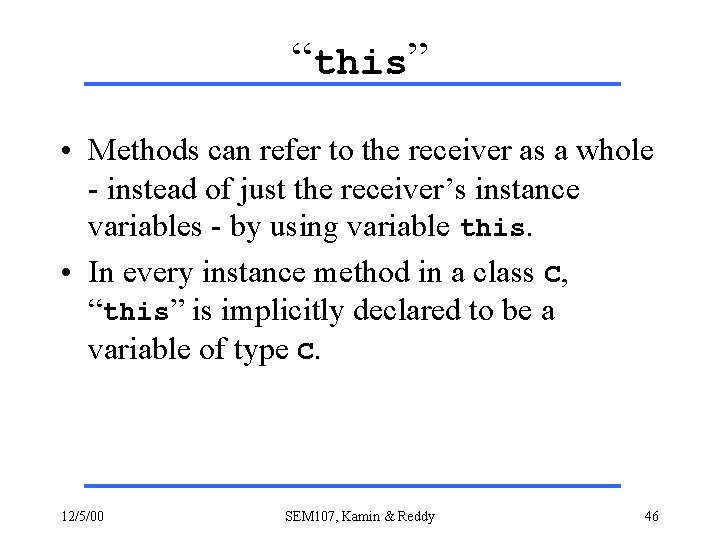 “this”

• Methods can refer to the receiver as a whole - instead of just the receiver’s instance variables - by using variable this.

• In every instance method in a class C, “this” is implicitly declared to be a variable of type C.

12/5/00

SEM107, Kamin & Reddy

46